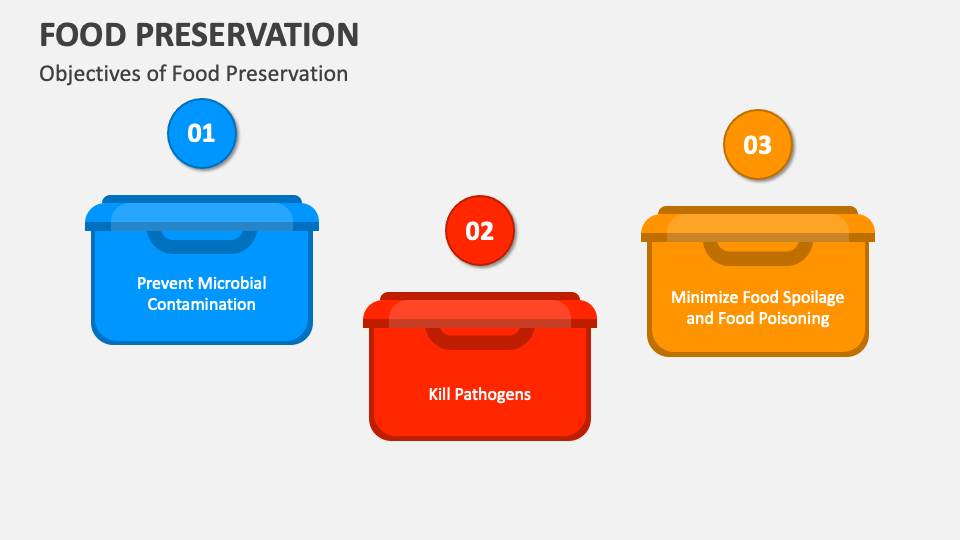 FOOD PRESERVATION

Objectives of Food Preservation

01

Prevent Microbial Contamination

02

Kill Pathogens

03

Minimize Food Spoilage and Food Poisoning